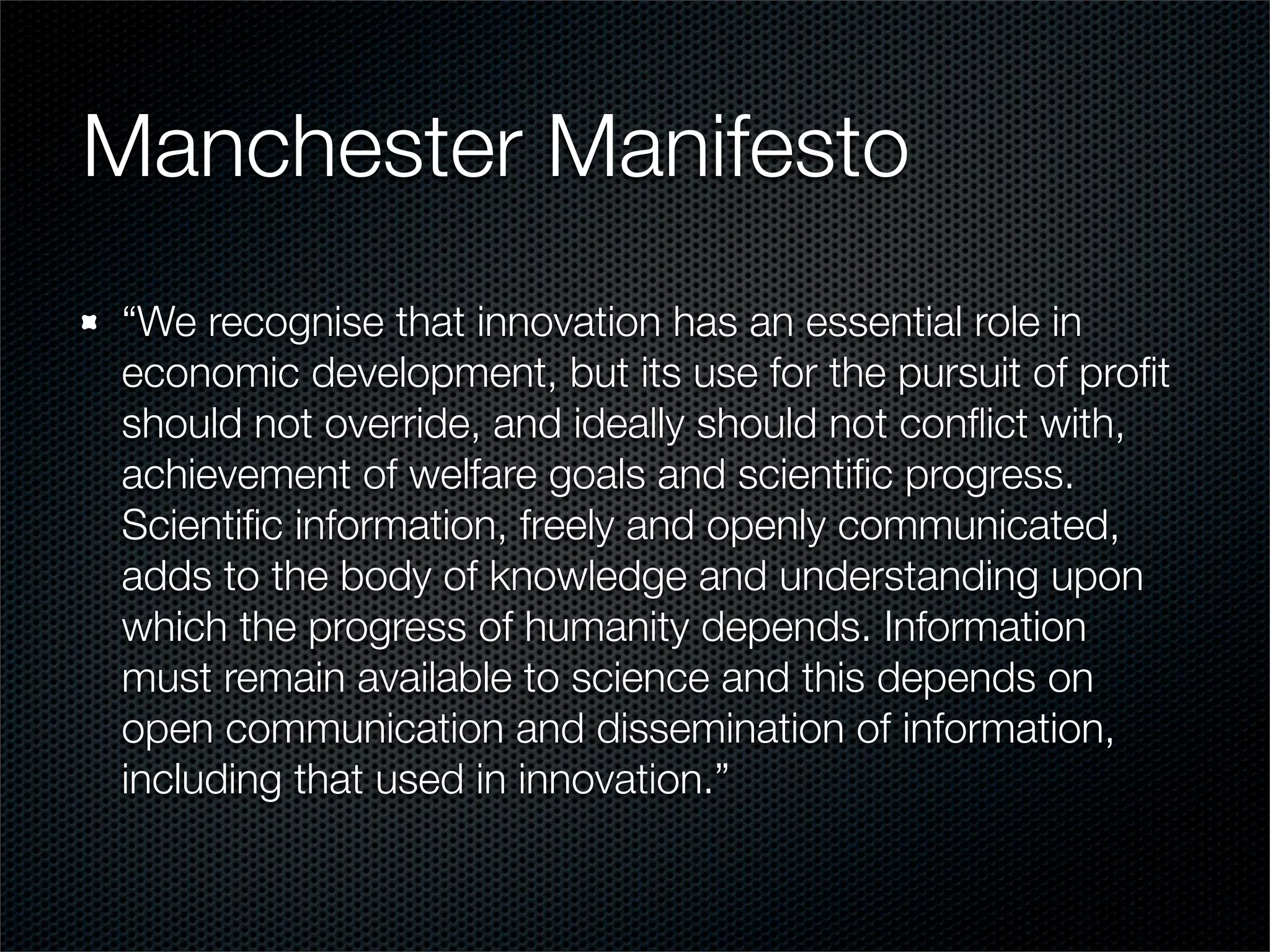 Manchester Manifesto

“We recognise that innovation has an essential role in economic development, but its use for the pursuit of profit should not override, and ideally should not conflict with, achievement of welfare goals and scientific progress. Scientific information, freely and openly communicated, adds to the body of knowledge and understanding upon which the progress of humanity depends. Information must remain available to science and this depends on open communication and dissemination of information, including that used in innovation.”